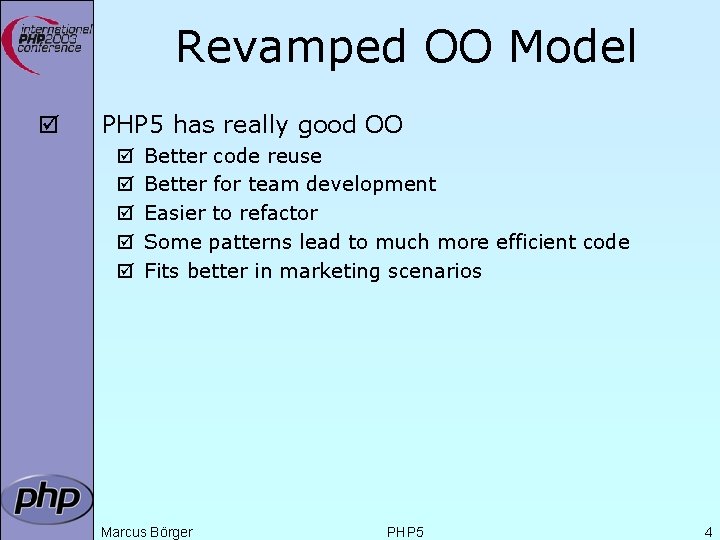 international
PHP2003
conference

Revamped OO Model

☑ PHP5 has really good OO
☑ Better code reuse
☑ Better for team development
☑ Easier to refactor
☑ Some patterns lead to much more efficient code
☑ Fits better in marketing scenarios

php

Marcus Börger PHP5 4